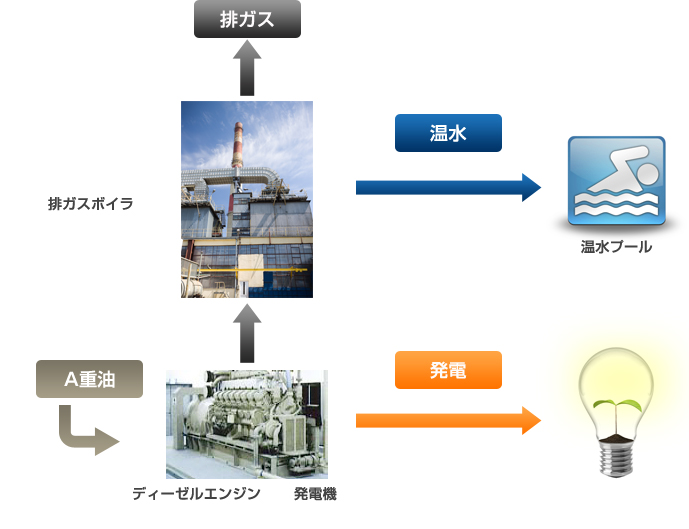 排ガス

排ガスボイラ

温水

温水プール

A重油

発電

ディーゼルエンジン　発電機